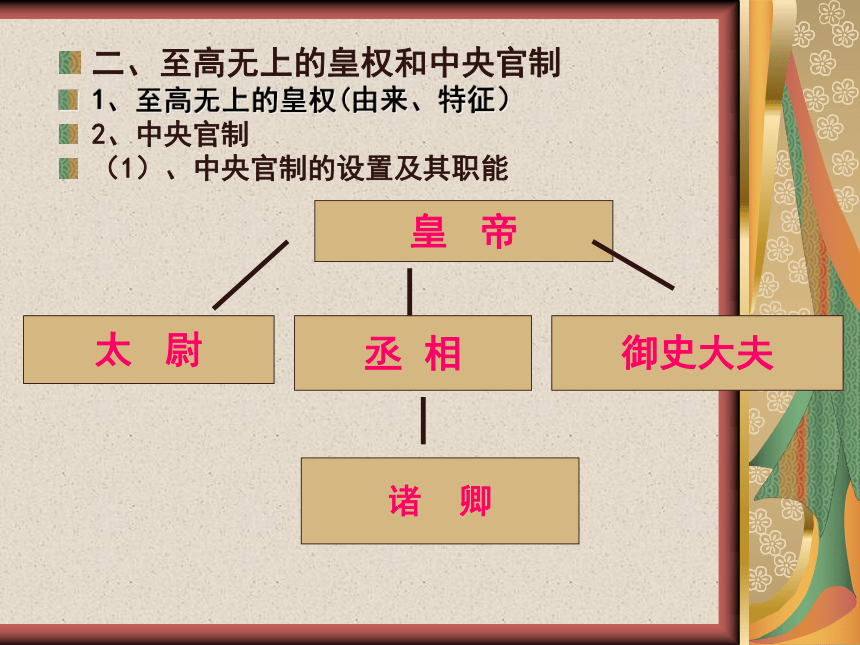 二、至高无上的皇权和中央官制

1、至高无上的皇权(由来、特征)

2、中央官制

（1）、中央官制的设置及其职能

皇 帝

太 尉

丞 相

御史大夫

诸 卿